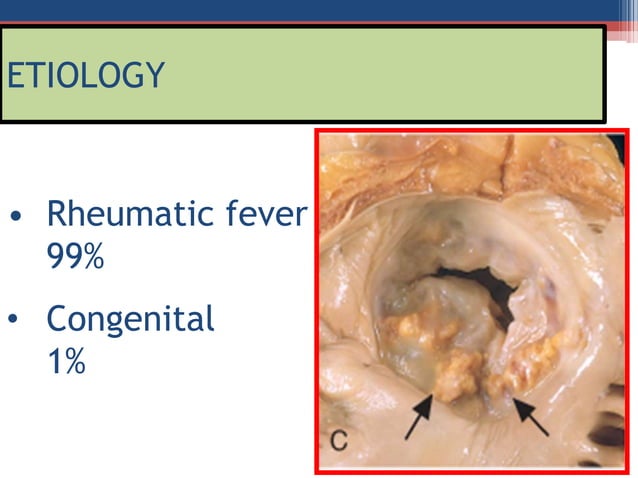 ETIOLOGY

• Rheumatic fever 99%

• Congenital 1%

C